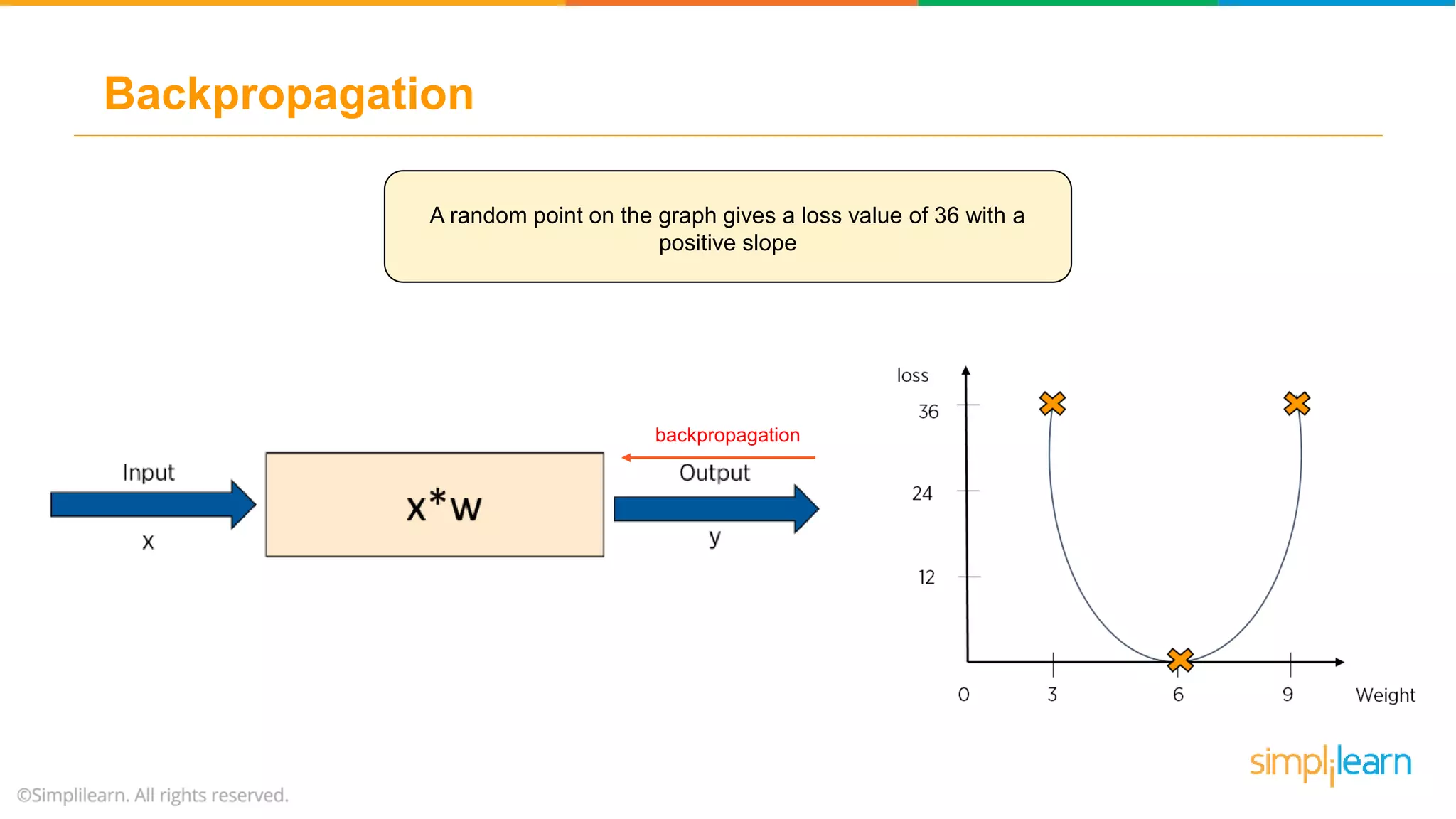 Backpropagation

A random point on the graph gives a loss value of 36 with a positive slope

Input

x

x*w

backpropagation

Output

y

loss

36

24

12

0

3

6

9

Weight

simplilearn

©Simplilearn. All rights reserved.